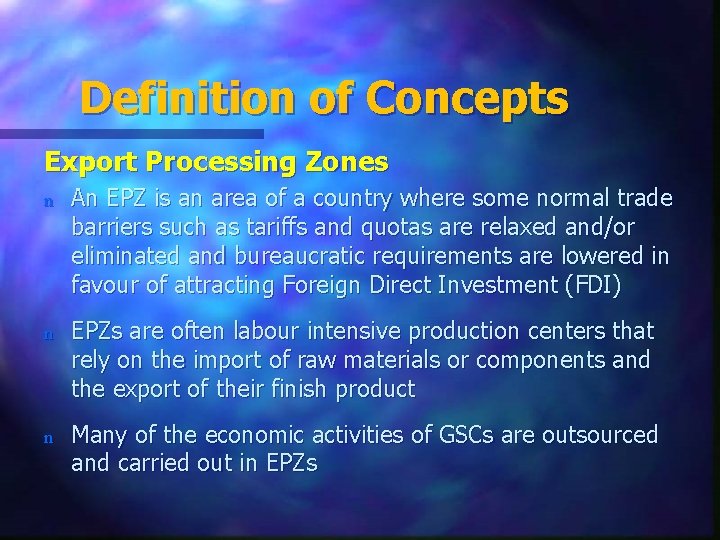 Definition of Concepts

Export Processing Zones

n An EPZ is an area of a country where some normal trade barriers such as tariffs and quotas are relaxed and/or eliminated and bureaucratic requirements are lowered in favour of attracting Foreign Direct Investment (FDI)

n EPZs are often labour intensive production centers that rely on the import of raw materials or components and the export of their finish product

n Many of the economic activities of GSCs are outsourced and carried out in EPZs